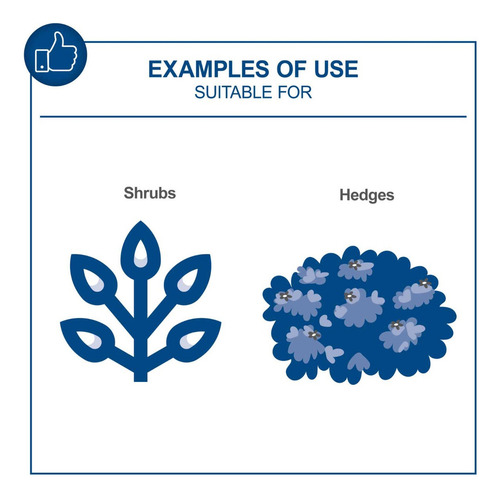 EXAMPLES OF USE
SUITABLE FOR

Shrubs

Hedges